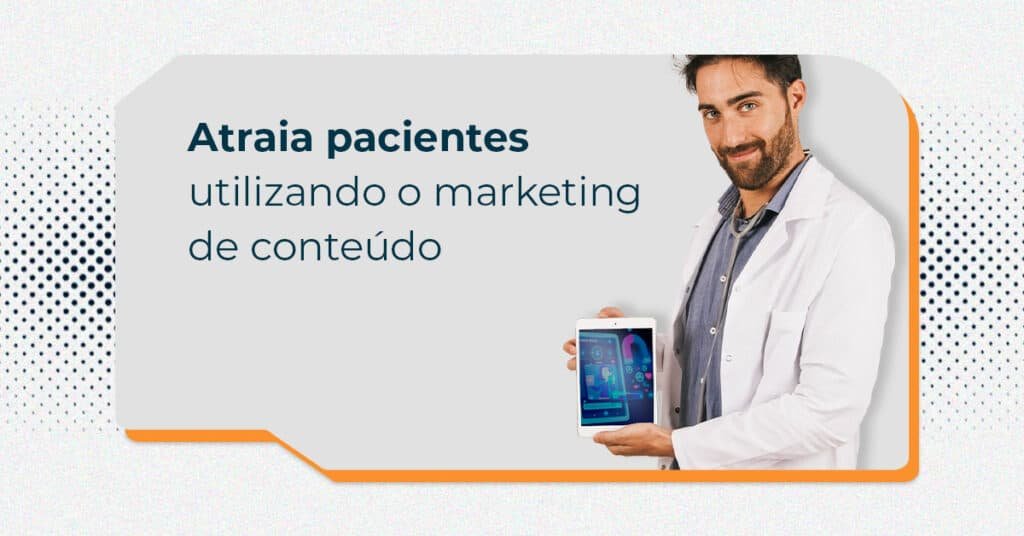 Atraia pacientes utilizando o marketing de conteúdo